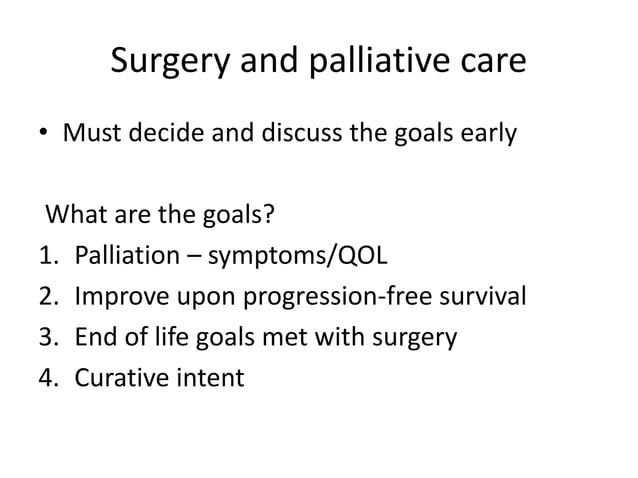 Surgery and palliative care

• Must decide and discuss the goals early

What are the goals?
1. Palliation – symptoms/QOL
2. Improve upon progression-free survival
3. End of life goals met with surgery
4. Curative intent